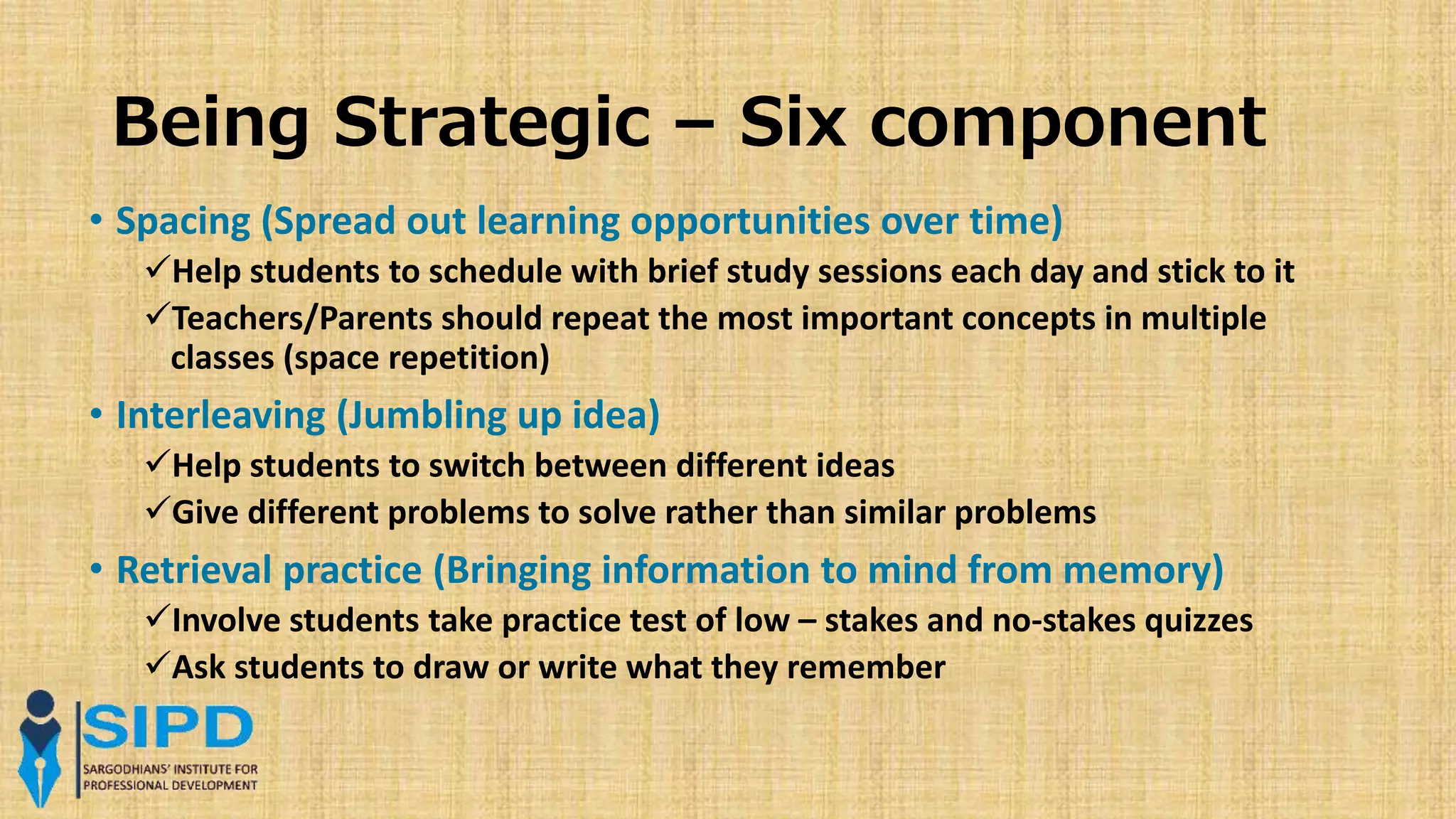 Being Strategic – Six component

• Spacing (Spread out learning opportunities over time)
✓Help students to schedule with brief study sessions each day and stick to it
✓Teachers/Parents should repeat the most important concepts in multiple classes (space repetition)

• Interleaving (Jumbling up idea)
✓Help students to switch between different ideas
✓Give different problems to solve rather than similar problems

• Retrieval practice (Bringing information to mind from memory)
✓Involve students take practice test of low – stakes and no-stakes quizzes
✓Ask students to draw or write what they remember

SIPD
SARGODHIANS' INSTITUTE FOR PROFESSIONAL DEVELOPMENT